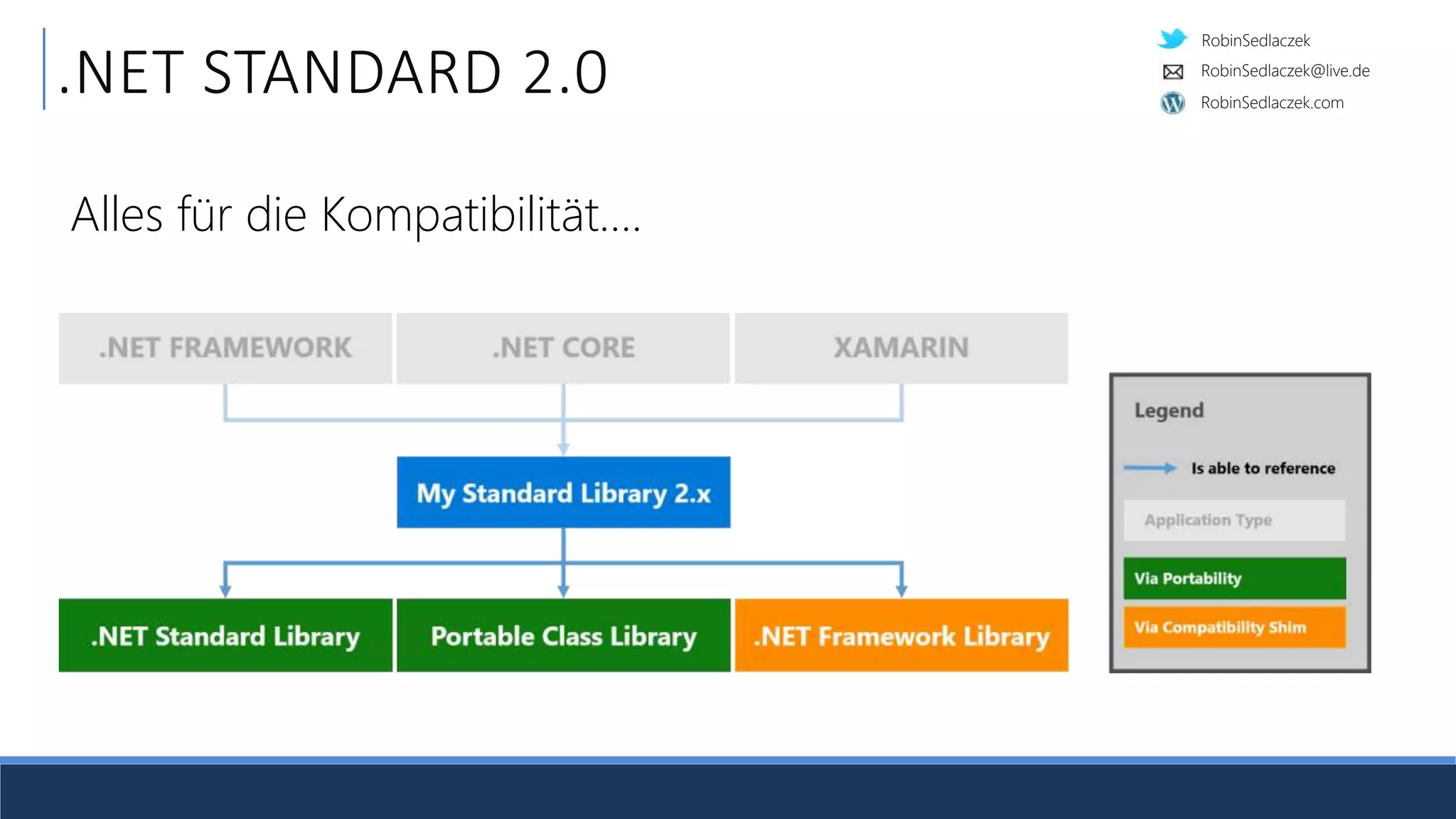 .NET STANDARD 2.0

RobinSedlaczek
RobinSedlaczek@live.de
RobinSedlaczek.com

Alles für die Kompatibilität....

.NET FRAMEWORK
.NET CORE
XAMARIN

My Standard Library 2.x

.NET Standard Library
Portable Class Library
.NET Framework Library

Legend
Is able to reference
Application Type
Via Portability
Via Compatibility Shim